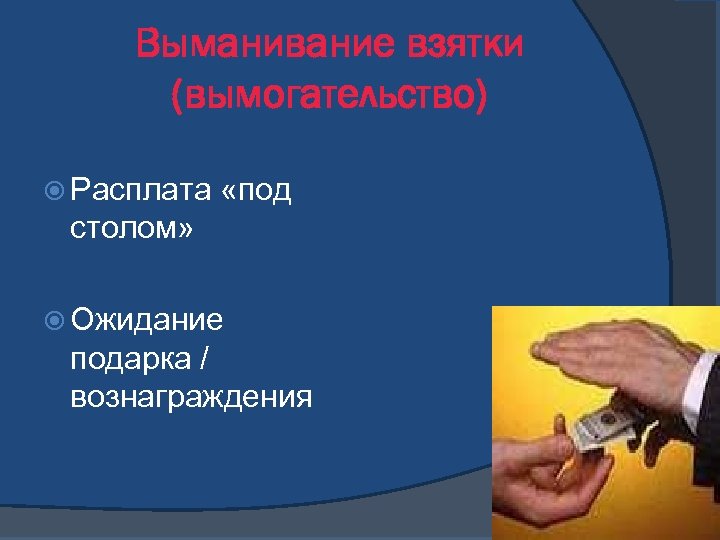 Выманивание взятки (вымогательство)

Расплата «под столом»

Ожидание подарка / вознаграждения